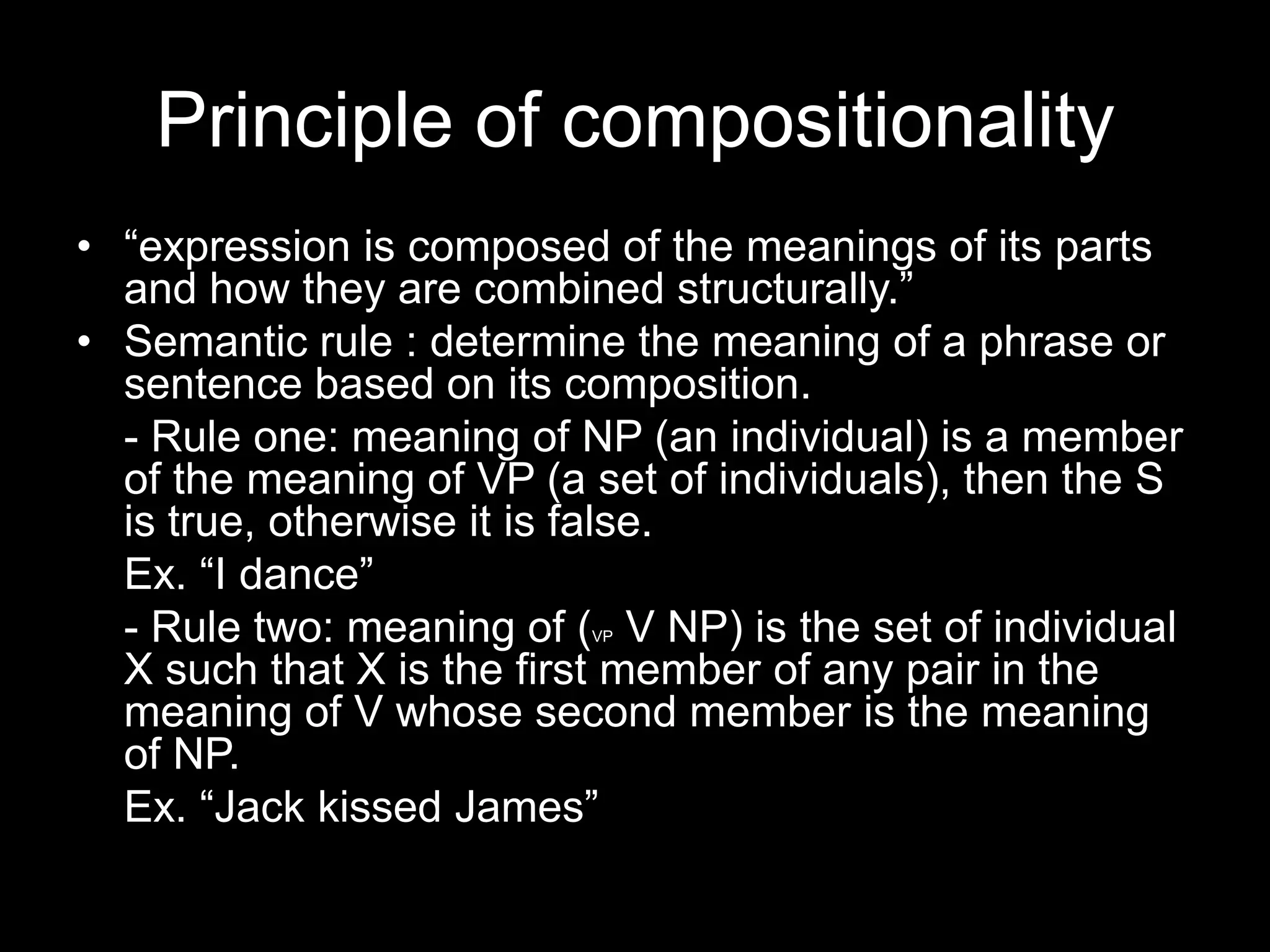 Principle of compositionality

• “expression is composed of the meanings of its parts and how they are combined structurally.”

• Semantic rule : determine the meaning of a phrase or sentence based on its composition.

- Rule one: meaning of NP (an individual) is a member of the meaning of VP (a set of individuals), then the S is true, otherwise it is false.

Ex. “I dance”

- Rule two: meaning of ($_{VP}$ V NP) is the set of individual X such that X is the first member of any pair in the meaning of V whose second member is the meaning of NP.

Ex. “Jack kissed James”